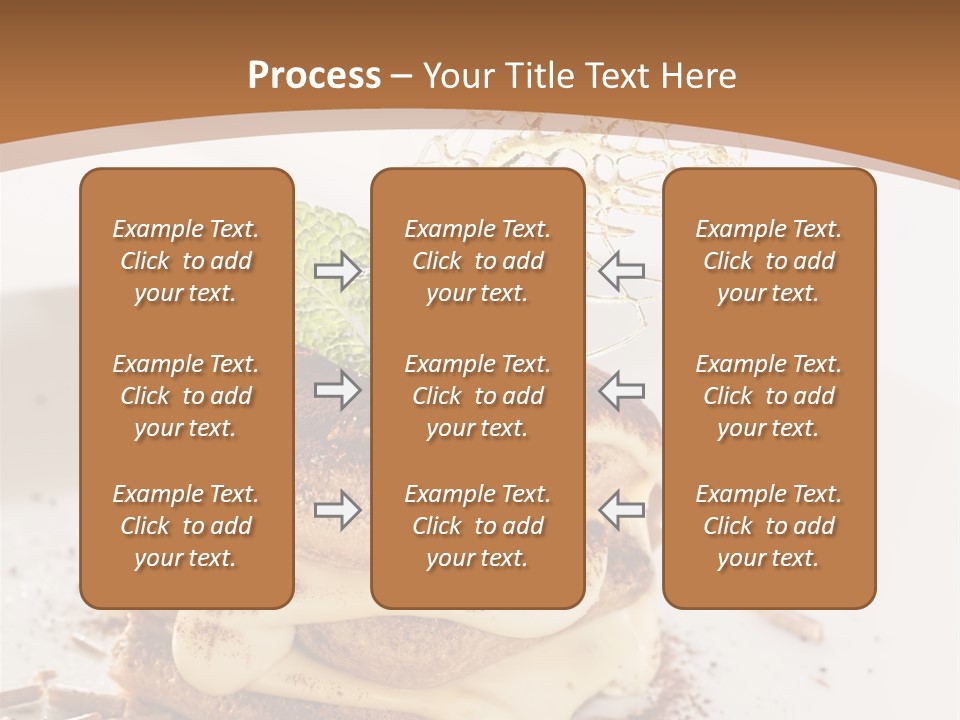 Process – Your Title Text Here

Example Text. Click to add your text.

Example Text. Click to add your text.

Example Text. Click to add your text.

Example Text. Click to add your text.

Example Text. Click to add your text.

Example Text. Click to add your text.

Example Text. Click to add your text.

Example Text. Click to add your text.

Example Text. Click to add your text.